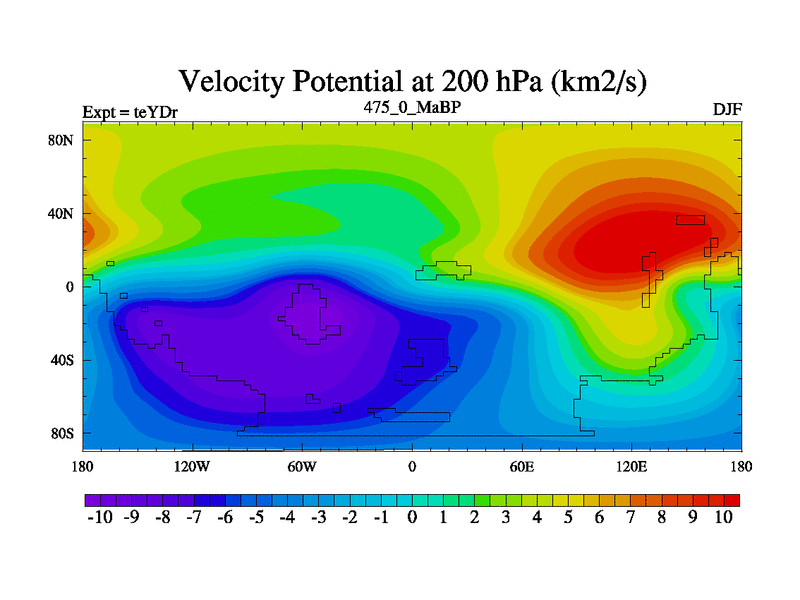 Velocity Potential at 200 hPa (km2/s)

Expt = teYDr

475_0_MaBP

DJF

80N
40N
0
40S
80S

180
120W
60W
0
60E
120E
180

-10 -9 -8 -7 -6 -5 -4 -3 -2 -1 0 1 2 3 4 5 6 7 8 9 10